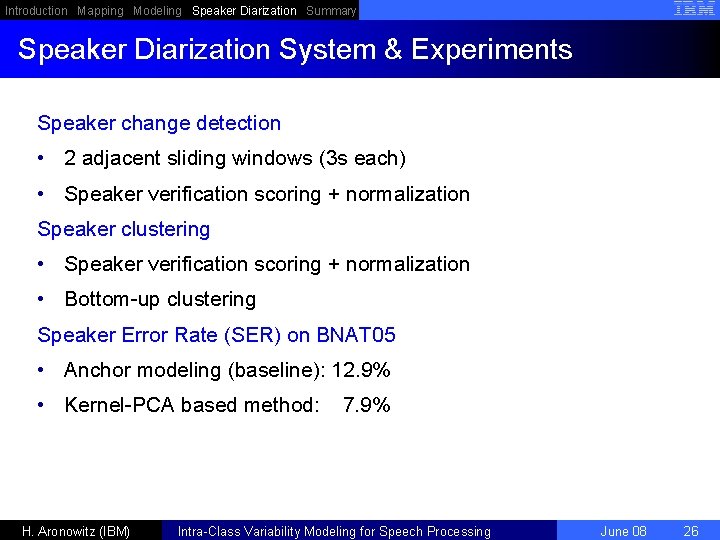 Introduction Mapping Modeling Speaker Diarization Summary

IBM

Speaker Diarization System & Experiments

Speaker change detection

• 2 adjacent sliding windows (3s each)

• Speaker verification scoring + normalization

Speaker clustering

• Speaker verification scoring + normalization

• Bottom-up clustering

Speaker Error Rate (SER) on BNAT05

• Anchor modeling (baseline): 12.9%

• Kernel-PCA based method: 7.9%

H. Aronowitz (IBM) Intra-Class Variability Modeling for Speech Processing June 08 26